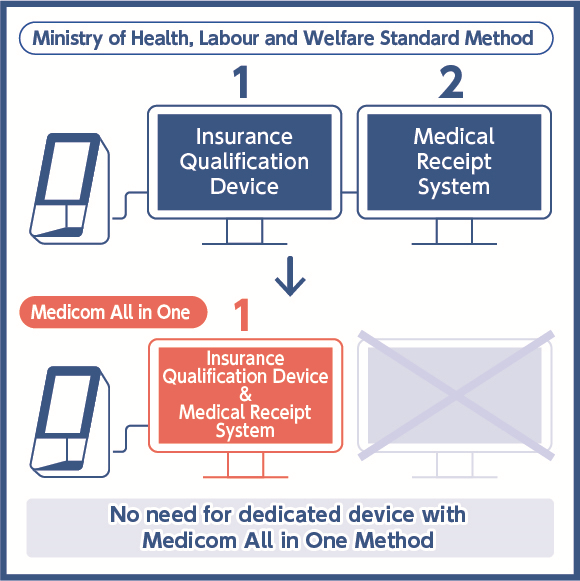 Ministry of Health, Labour and Welfare Standard Method

1

Insurance Qualification Device

2

Medical Receipt System

Medicom All in One

1

Insurance Qualification Device & Medical Receipt System

No need for dedicated device with Medicom All in One Method